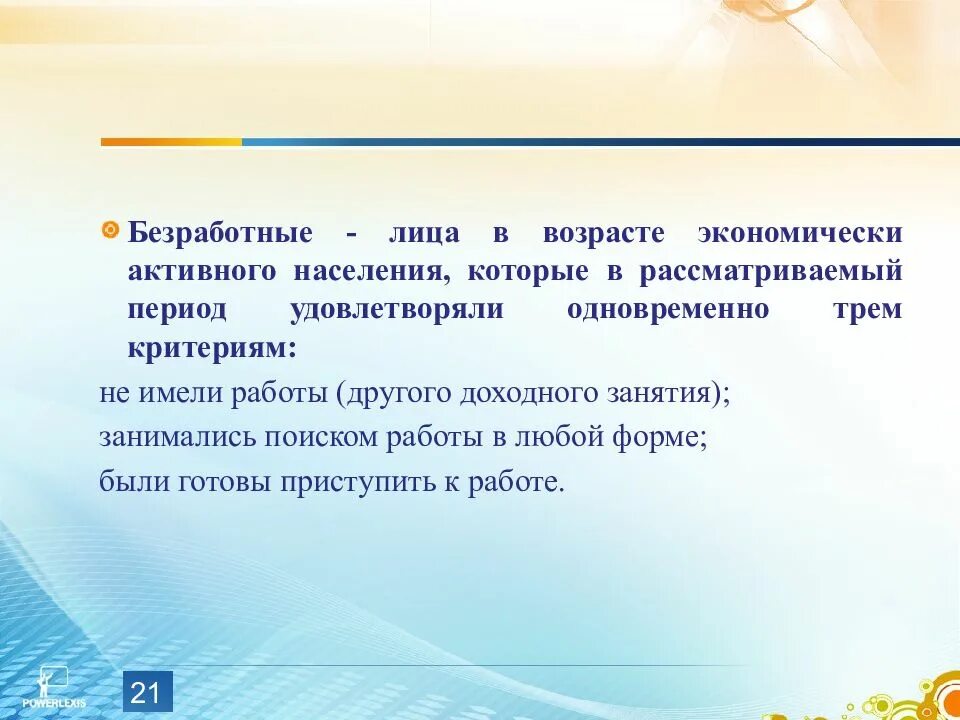 Безработные - лица в возрасте экономически активного населения, которые в рассматриваемый период удовлетворяли одновременно трем критериям:

не имели работы (другого доходного занятия);

занимались поиском работы в любой форме;

были готовы приступить к работе.

POWERLEXIS

21